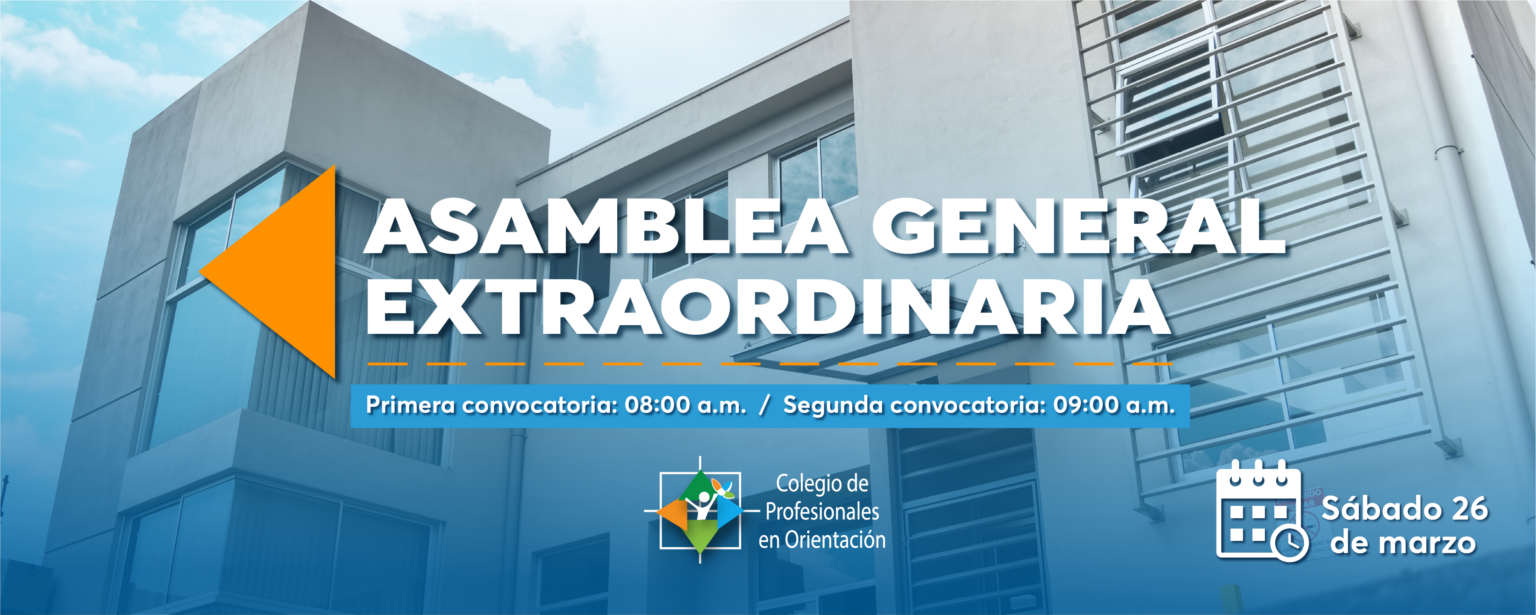 ASAMBLEA GENERAL EXTRAORDINARIA

Primera convocatoria: 08:00 a.m. / Segunda convocatoria: 09:00 a.m.

Colegio de Profesionales en Orientación

Sábado 26 de marzo